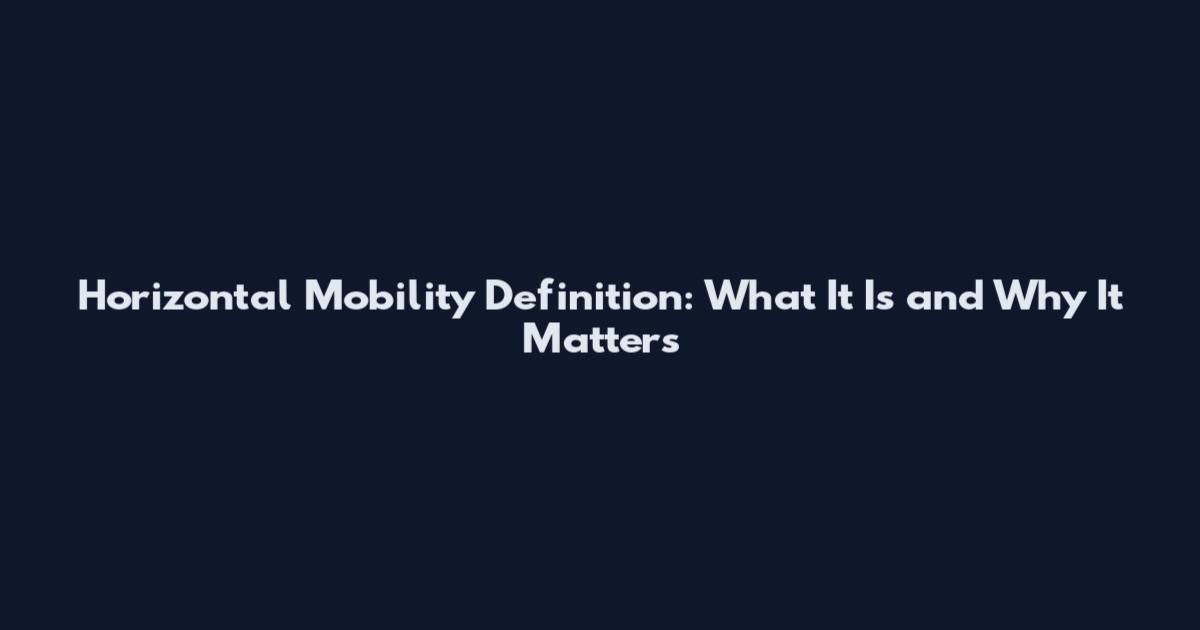 Horizontal Mobility Definition: What It Is and Why It Matters